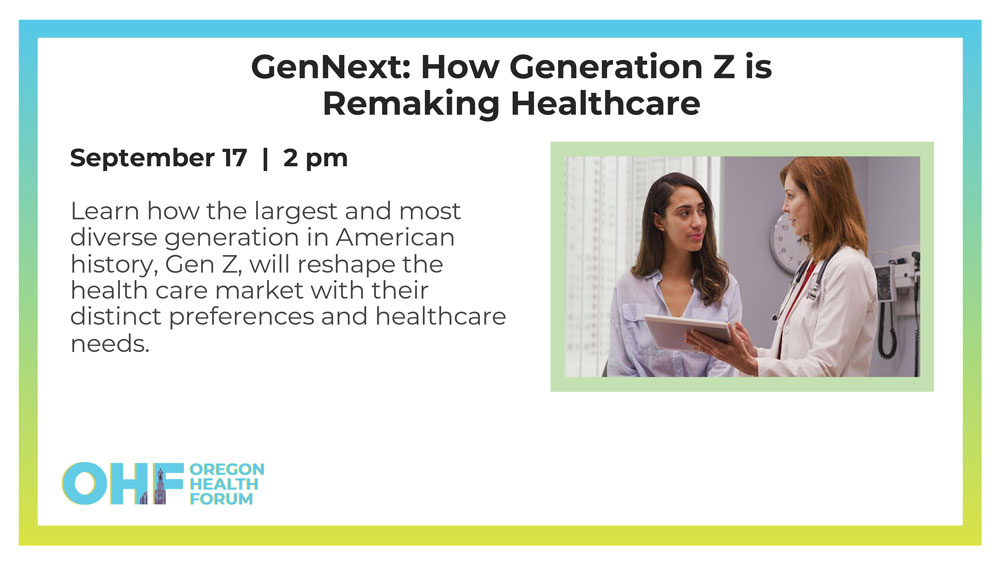 GenNext: How Generation Z is Remaking Healthcare

September 17 | 2 pm

Learn how the largest and most diverse generation in American history, Gen Z, will reshape the health care market with their distinct preferences and healthcare needs.

OHF OREGON HEALTH FORUM